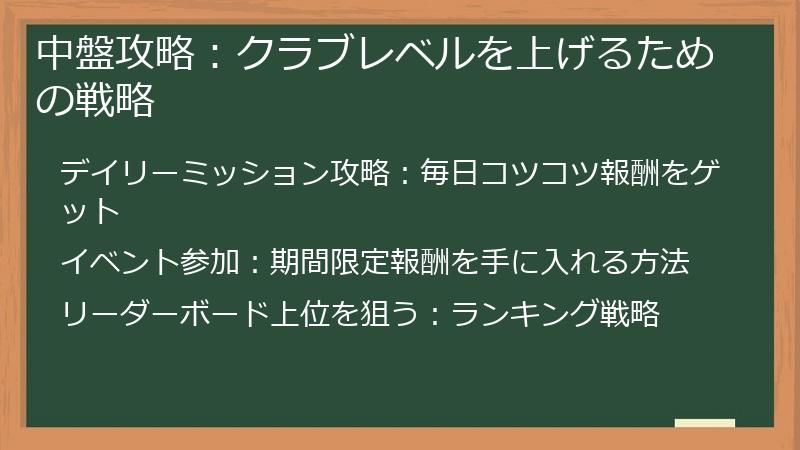 中盤攻略：クラブレベルを上げるための戦略

デイリーミッション攻略：毎日コツコツ報酬をゲット

イベント参加：期間限定報酬を手に入れる方法

リーダーボード上位を狙う：ランキング戦略